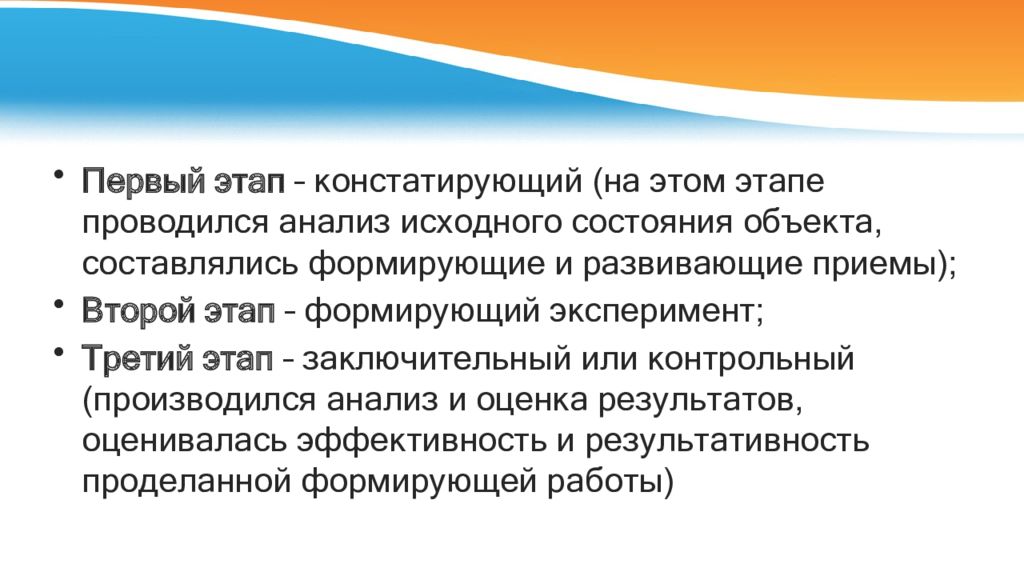 • Первый этап – констатирующий (на этом этапе проводился анализ исходного состояния объекта, составлялись формирующие и развивающие приемы);
• Второй этап – формирующий эксперимент;
• Третий этап – заключительный или контрольный (производился анализ и оценка результатов, оценивалась эффективность и результативность проделанной формирующей работы)